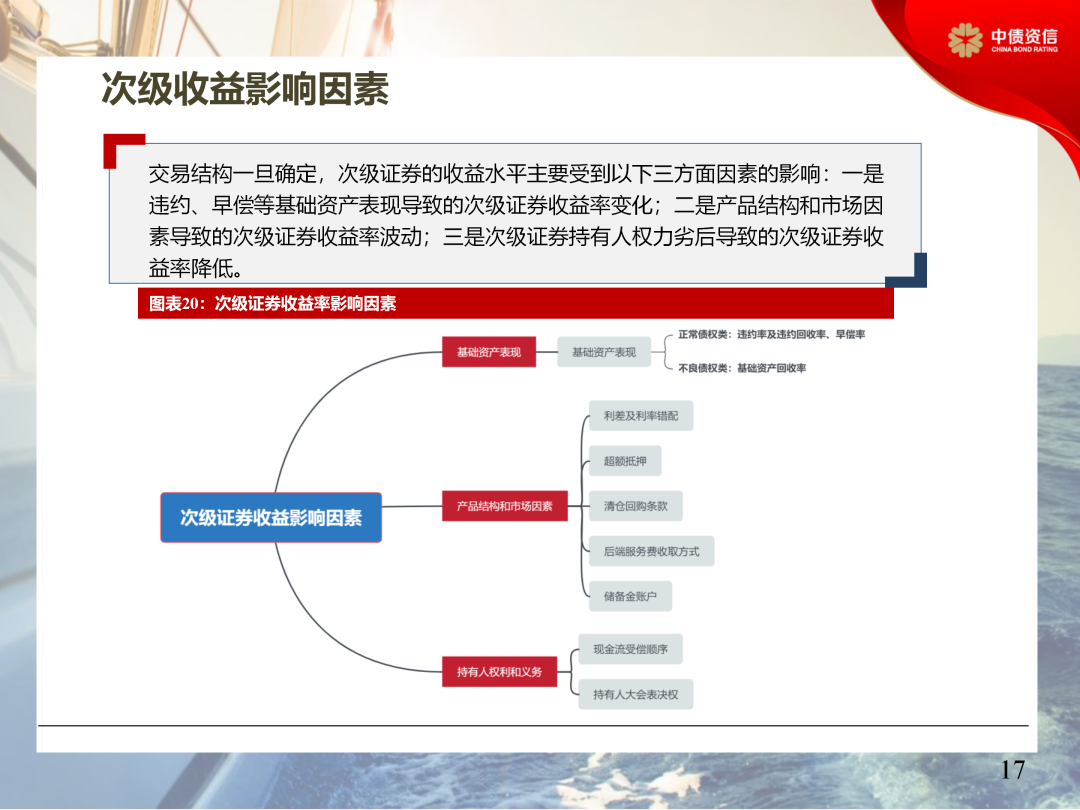 中债资信
CHINA BOND RATING

次级收益影响因素

交易结构一旦确定，次级证券的收益水平主要受到以下三方面因素的影响：一是违约、早偿等基础资产表现导致的次级证券收益率变化；二是产品结构和市场因素导致的次级证券收益率波动；三是次级证券持有人权力劣后导致的次级证券收益率降低。

图表20：次级证券收益率影响因素

次级证券收益影响因素

基础资产表现
基础资产表现
正常债权类：违约率及违约回收率、早偿率
不良债权类：基础资产回收率

产品结构和市场因素
利差及利率错配
超额抵押
清仓回购条款
后端服务费收取方式
储备金账户

持有人权利和义务
现金流受偿顺序
持有人大会表决权

17